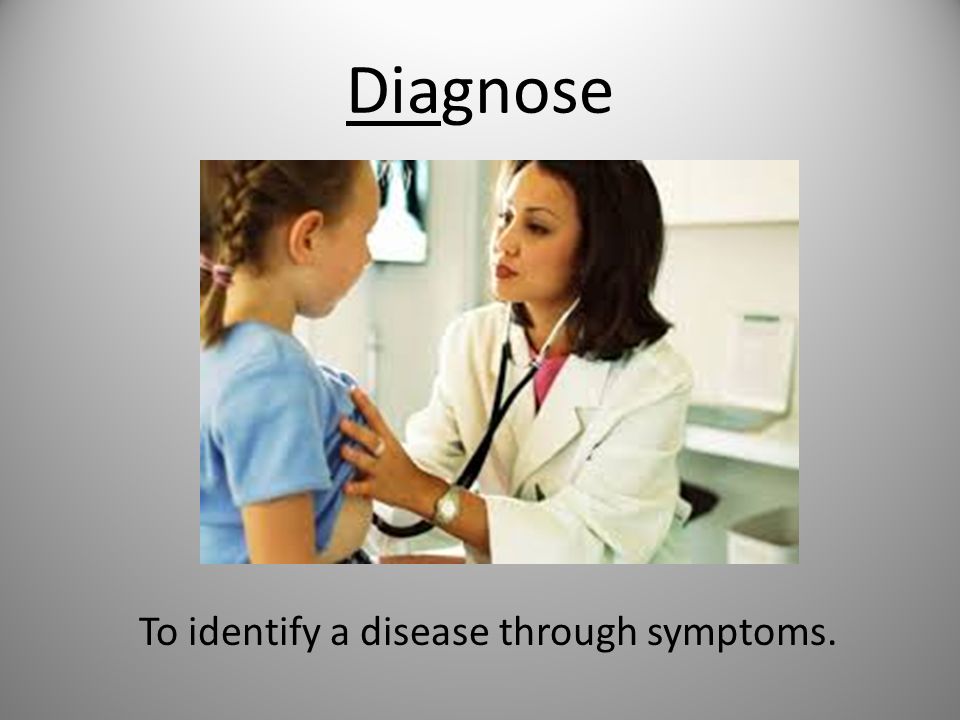 Diagnose

To identify a disease through symptoms.